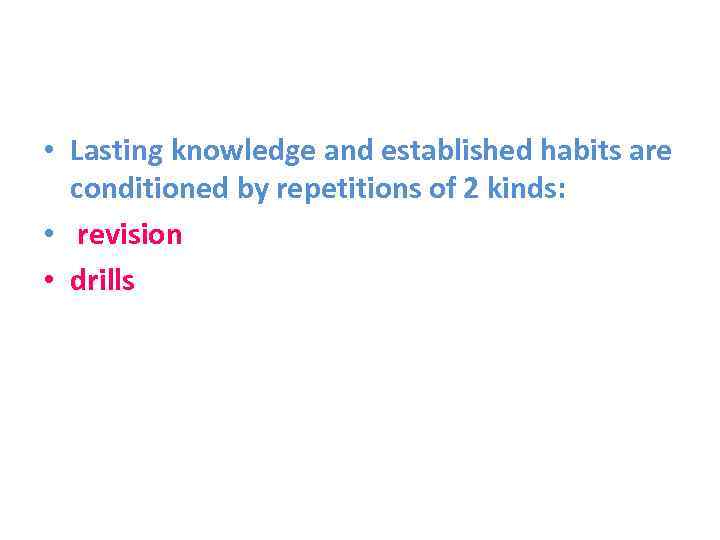 • Lasting knowledge and established habits are conditioned by repetitions of 2 kinds:
• revision
• drills